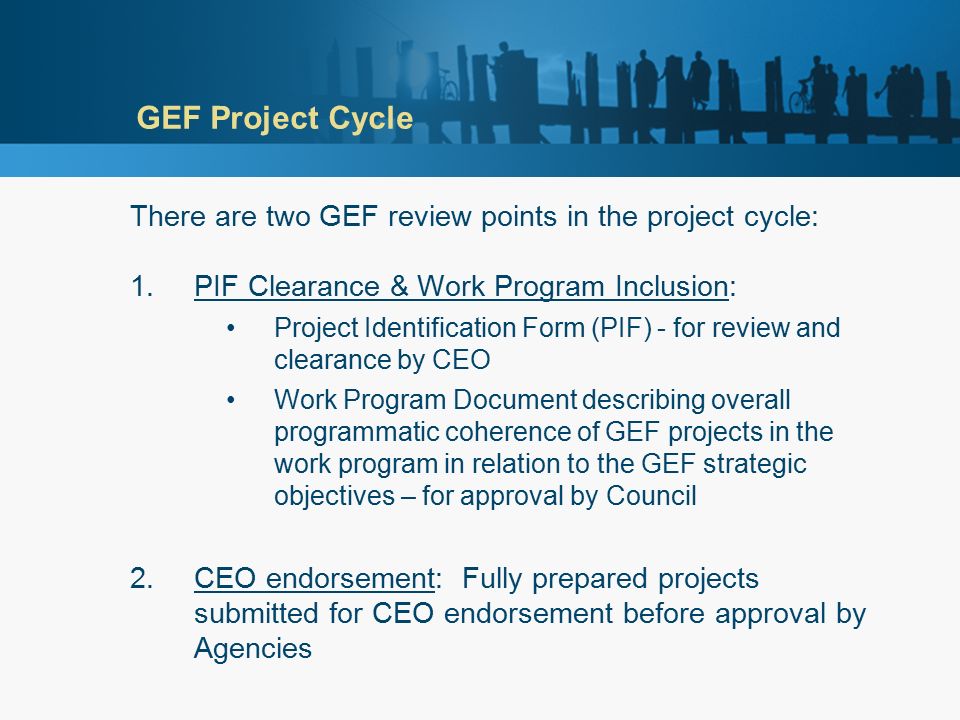 GEF Project Cycle

There are two GEF review points in the project cycle:

1. PIF Clearance & Work Program Inclusion:
• Project Identification Form (PIF) - for review and clearance by CEO
• Work Program Document describing overall programmatic coherence of GEF projects in the work program in relation to the GEF strategic objectives – for approval by Council

2. CEO endorsement: Fully prepared projects submitted for CEO endorsement before approval by Agencies